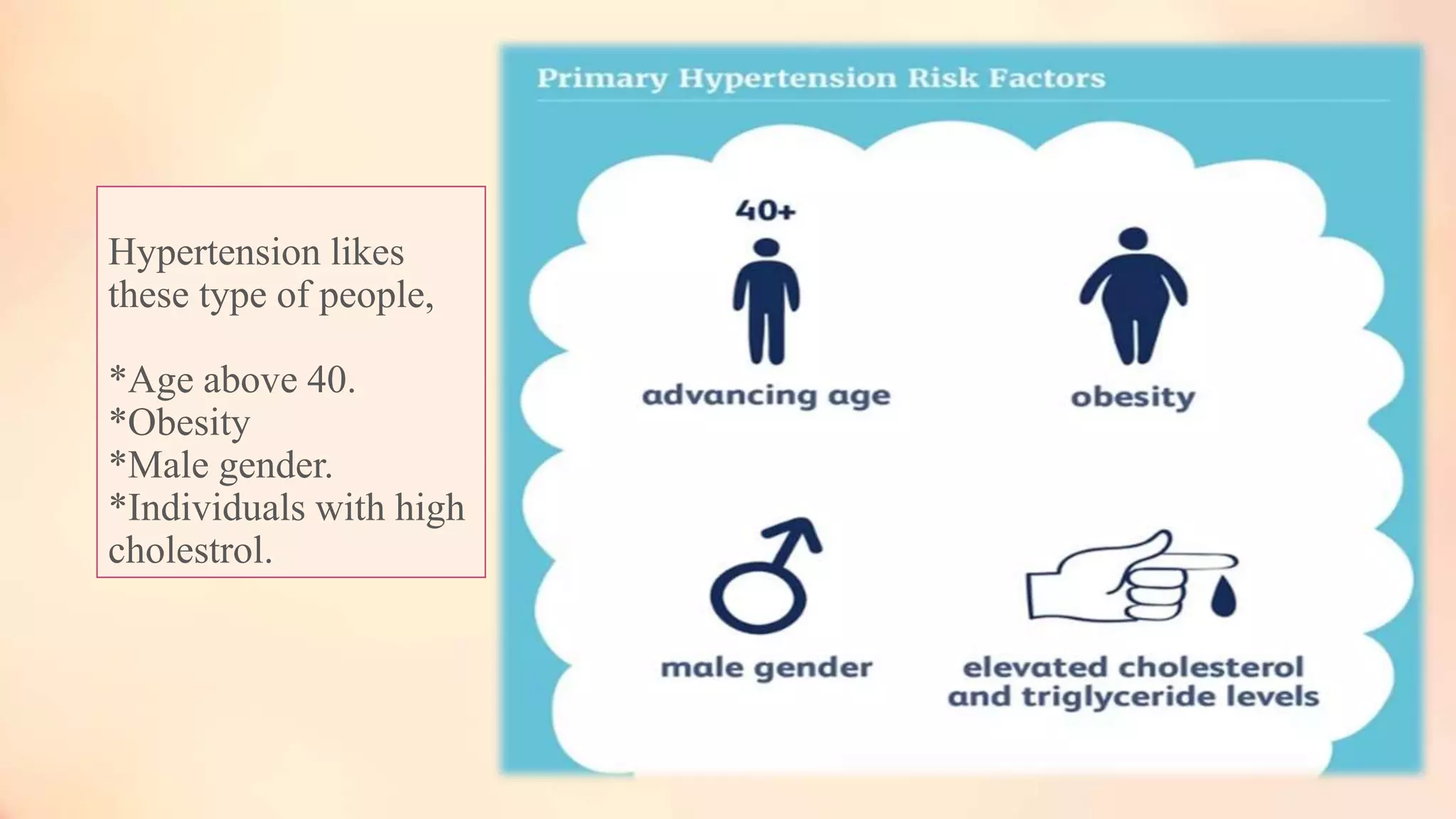 Hypertension likes these type of people,

*Age above 40.
*Obesity
*Male gender.
*Individuals with high cholestrol.

Primary Hypertension Risk Factors

40+

advancing age

obesity

male gender

elevated cholesterol and triglyceride levels